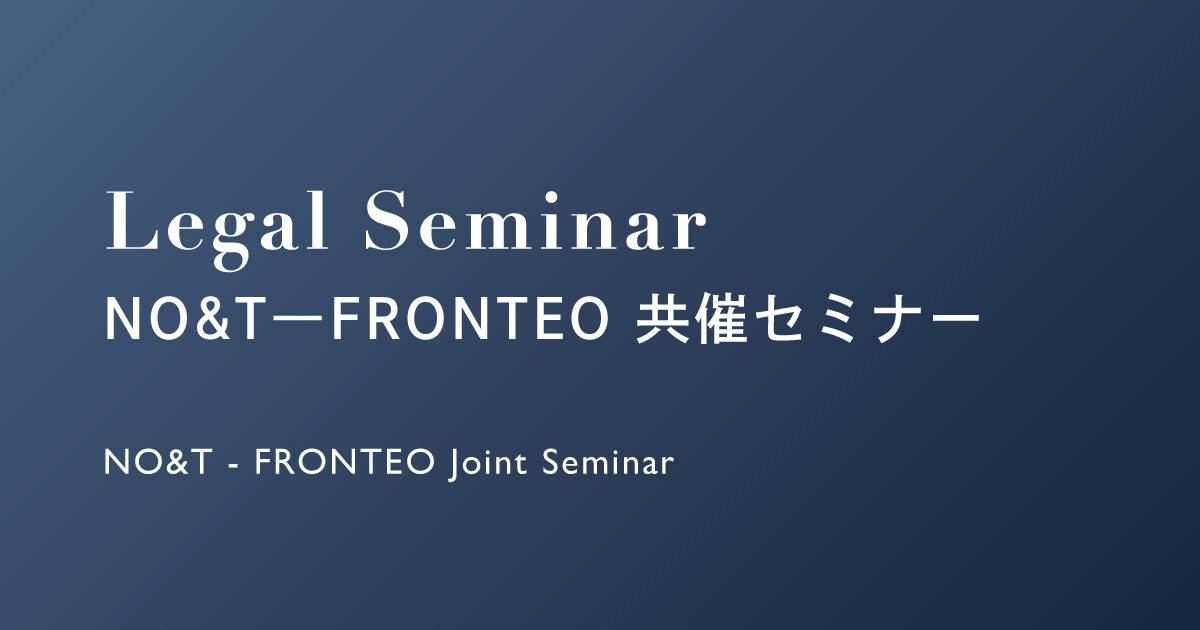 Legal Seminar
NO&T—FRONTEO 共催セミナー

NO&T - FRONTEO Joint Seminar